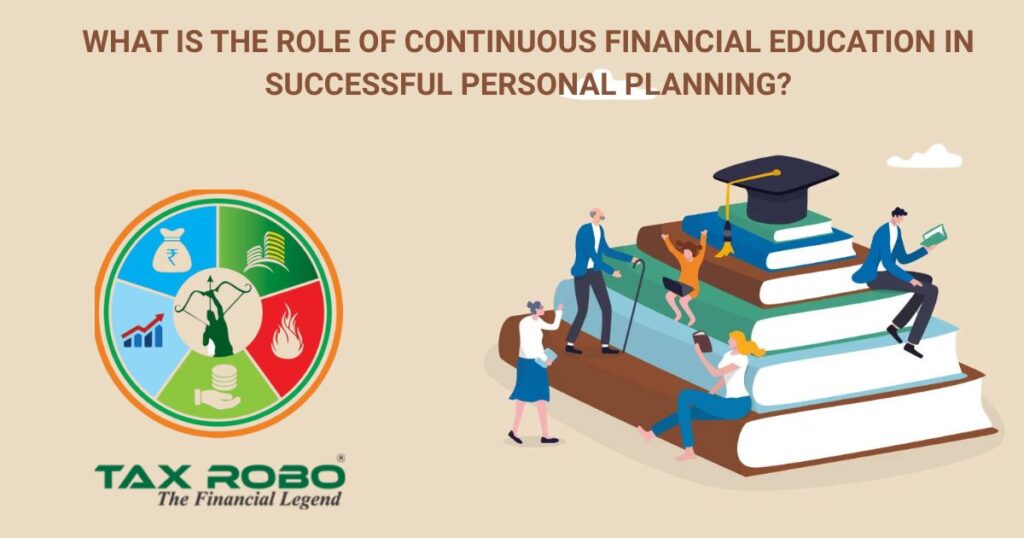 WHAT IS THE ROLE OF CONTINUOUS FINANCIAL EDUCATION IN SUCCESSFUL PERSONAL PLANNING?

₹

TAX ROBO®
The Financial Legend